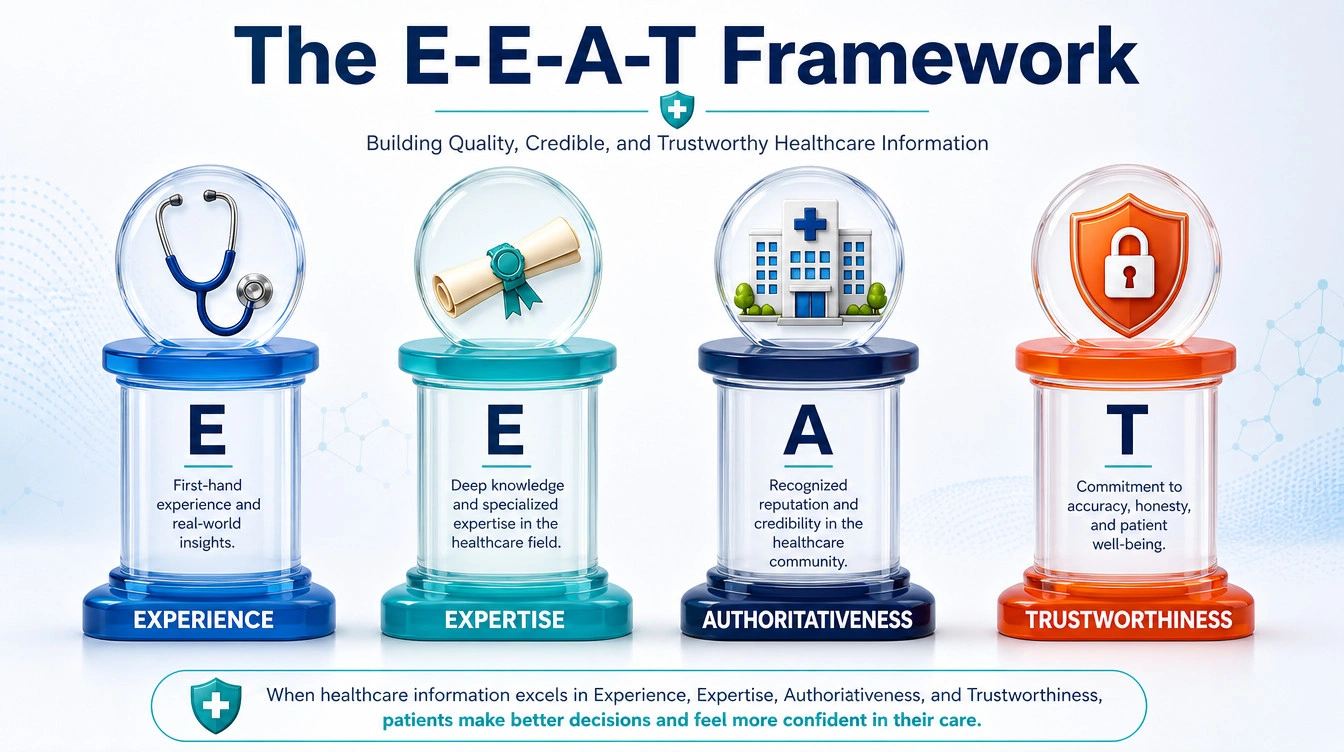 The E-E-A-T Framework

Building Quality, Credible, and Trustworthy Healthcare Information

E

First-hand experience and real-world insights.

EXPERIENCE

E

Deep knowledge and specialized expertise in the healthcare field.

EXPERTISE

A

Recognized reputation and credibility in the healthcare community.

AUTHORITATIVENESS

T

Commitment to accuracy, honesty, and patient well-being.

TRUSTWORTHINESS

When healthcare information excels in Experience, Expertise, Authoriativeness, and Trustworthiness, patients make better decisions and feel more confident in their care.